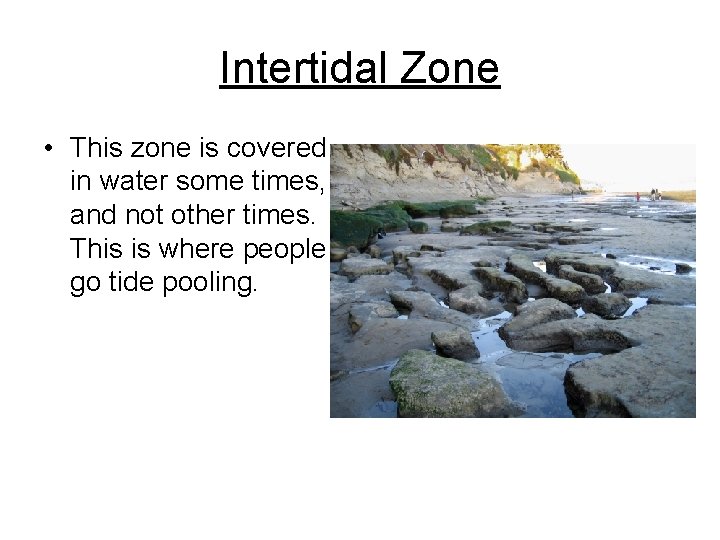 Intertidal Zone

• This zone is covered in water some times, and not other times. This is where people go tide pooling.